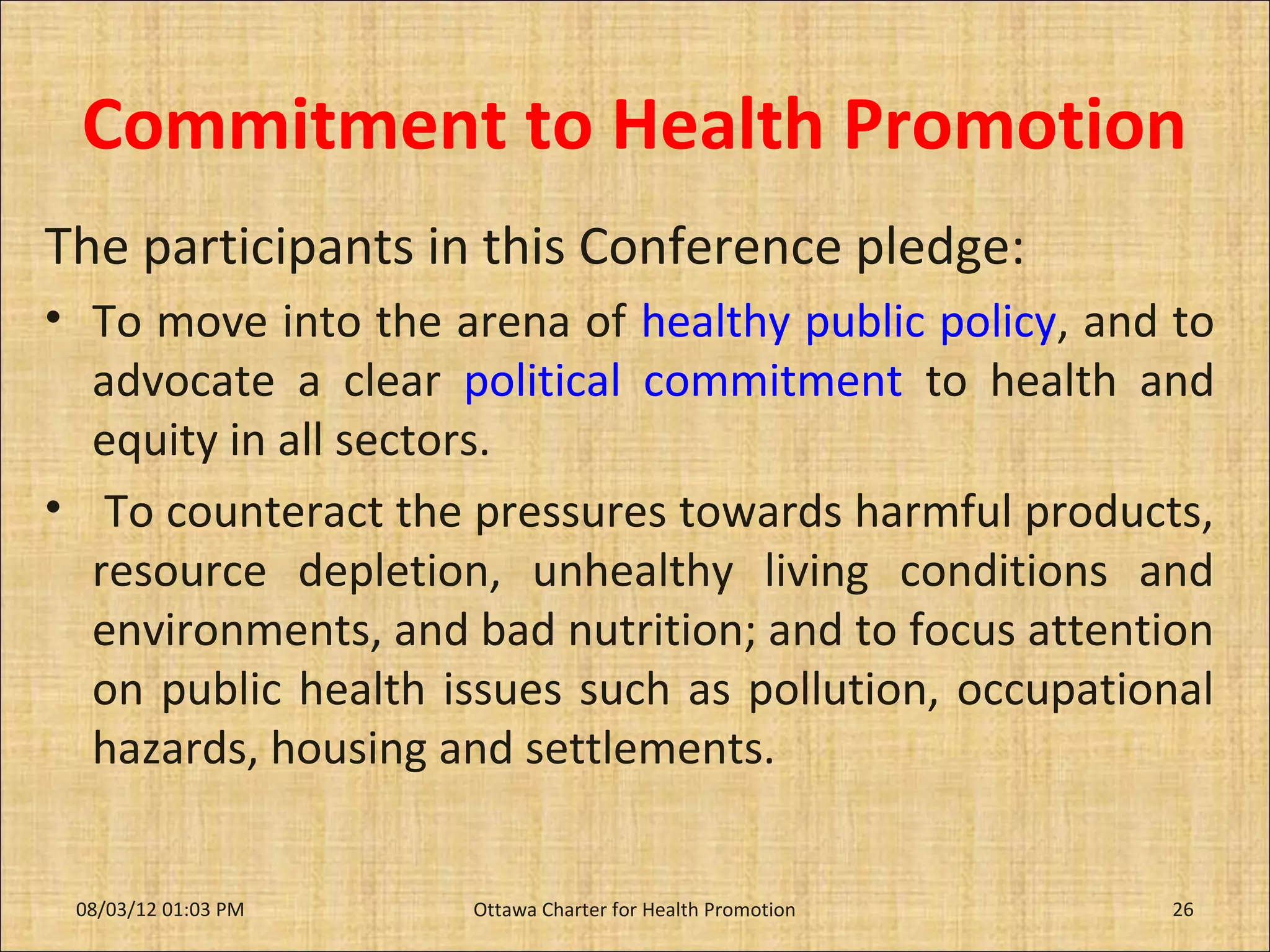 Commitment to Health Promotion

The participants in this Conference pledge:

• To move into the arena of healthy public policy, and to advocate a clear political commitment to health and equity in all sectors.

• To counteract the pressures towards harmful products, resource depletion, unhealthy living conditions and environments, and bad nutrition; and to focus attention on public health issues such as pollution, occupational hazards, housing and settlements.

08/03/12 01:03 PM

Ottawa Charter for Health Promotion

26